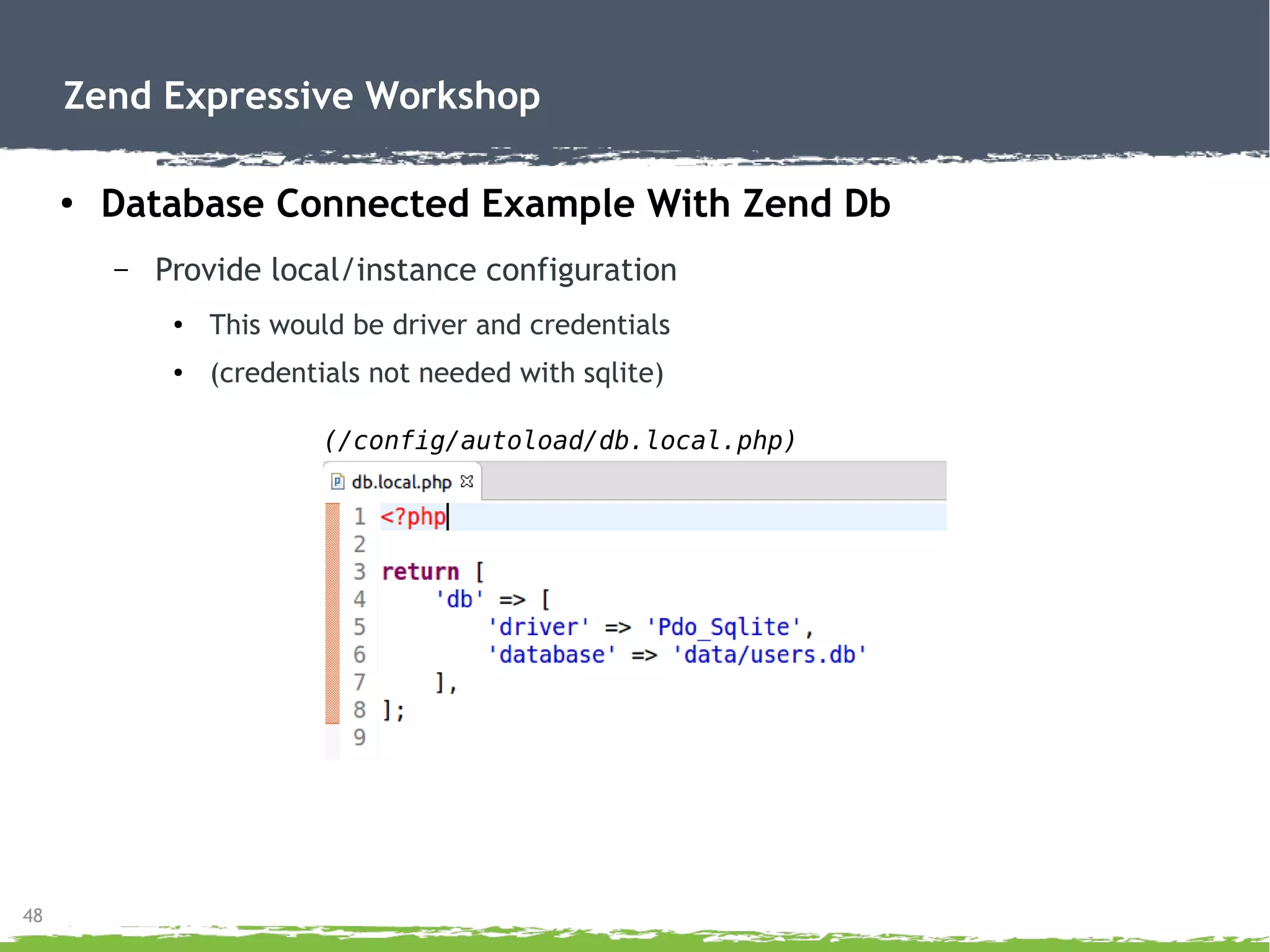 Zend Expressive Workshop

• Database Connected Example With Zend Db

– Provide local/instance configuration

• This would be driver and credentials

• (credentials not needed with sqlite)

(/config/autoload/db.local.php)

db.local.php

1 <?php
2
3 return [
4     'db' => [
5         'driver' => 'Pdo_Sqlite',
6         'database' => 'data/users.db'
7     ],
8 ];
9

48